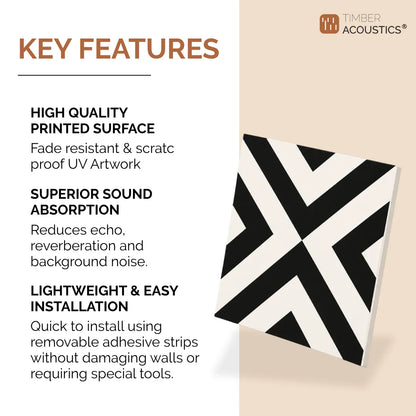 TIMBER ACOUSTICS®

KEY FEATURES

HIGH QUALITY PRINTED SURFACE

Fade resistant & scratc proof UV Artwork

SUPERIOR SOUND ABSORPTION

Reduces echo, reverberation and background noise.

LIGHTWEIGHT & EASY INSTALLATION

Quick to install using removable adhesive strips without damaging walls or requiring special tools.